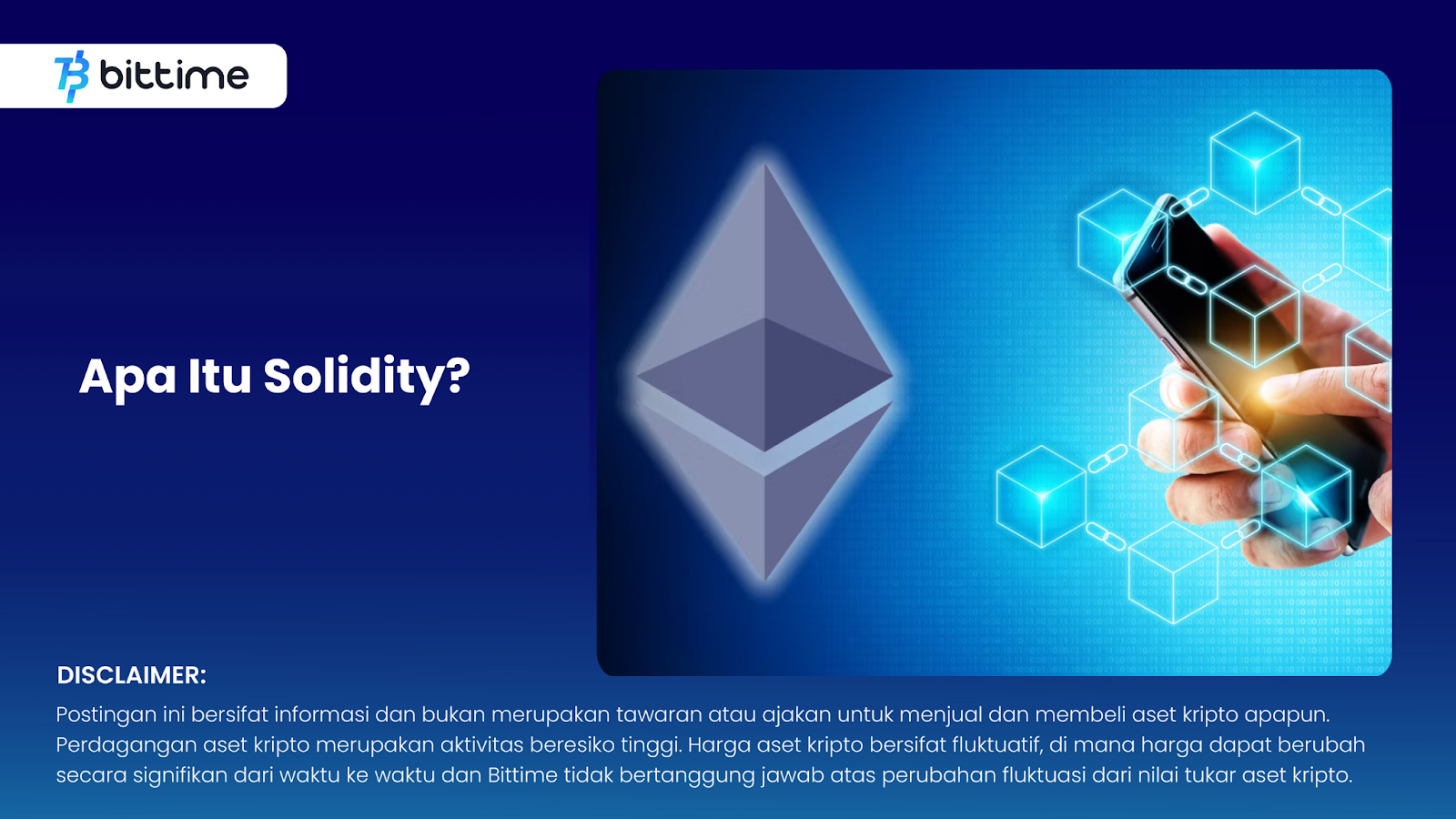 bittime

Apa Itu Solidity?

DISCLAIMER:

Postingan ini bersifat informasi dan bukan merupakan tawaran atau ajakan untuk menjual dan membeli aset kripto apapun. Perdagangan aset kripto merupakan aktivitas beresiko tinggi. Harga aset kripto bersifat fluktuatif, di mana harga dapat berubah secara signifikan dari waktu ke waktu dan Bittime tidak bertanggung jawab atas perubahan fluktuasi dari nilai tukar aset kripto.